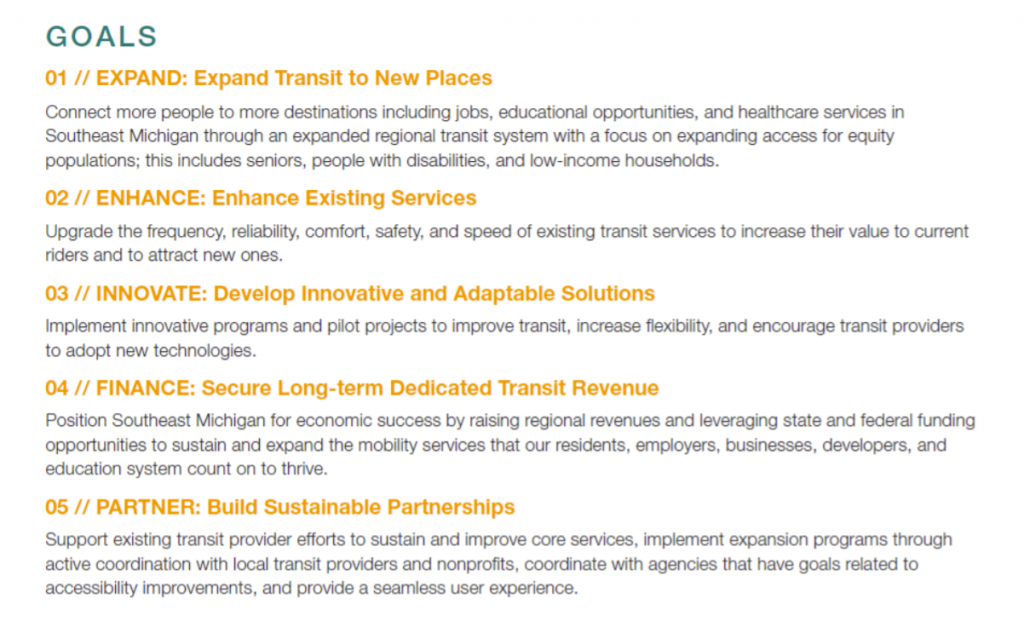 GOALS

01 // EXPAND: Expand Transit to New Places

Connect more people to more destinations including jobs, educational opportunities, and healthcare services in Southeast Michigan through an expanded regional transit system with a focus on expanding access for equity populations; this includes seniors, people with disabilities, and low-income households.

02 // ENHANCE: Enhance Existing Services

Upgrade the frequency, reliability, comfort, safety, and speed of existing transit services to increase their value to current riders and to attract new ones.

03 // INNOVATE: Develop Innovative and Adaptable Solutions

Implement innovative programs and pilot projects to improve transit, increase flexibility, and encourage transit providers to adopt new technologies.

04 // FINANCE: Secure Long-term Dedicated Transit Revenue

Position Southeast Michigan for economic success by raising regional revenues and leveraging state and federal funding opportunities to sustain and expand the mobility services that our residents, employers, businesses, developers, and education system count on to thrive.

05 // PARTNER: Build Sustainable Partnerships

Support existing transit provider efforts to sustain and improve core services, implement expansion programs through active coordination with local transit providers and nonprofits, coordinate with agencies that have goals related to accessibility improvements, and provide a seamless user experience.